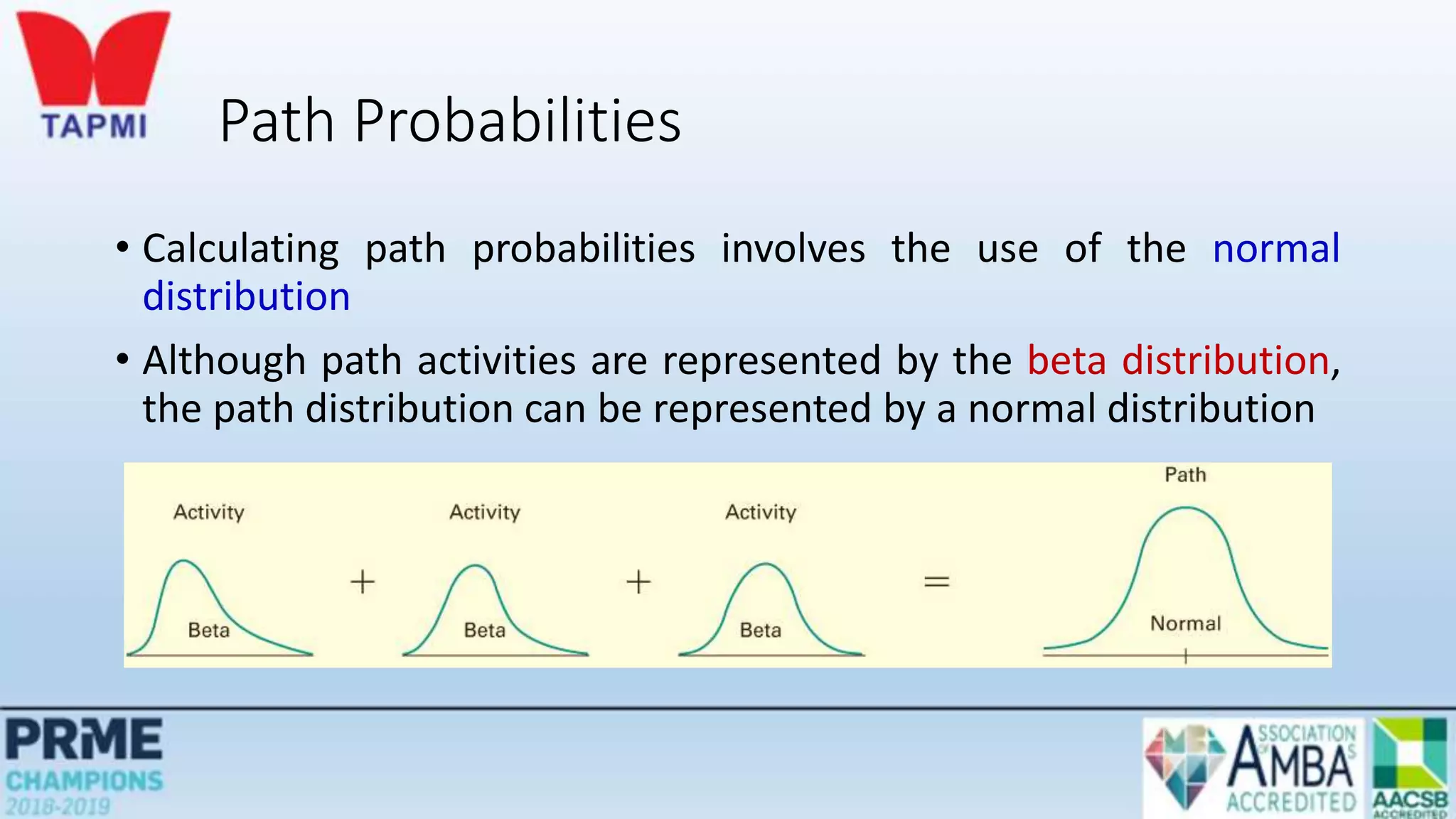 TAPMI

Path Probabilities

• Calculating path probabilities involves the use of the normal distribution

• Although path activities are represented by the beta distribution, the path distribution can be represented by a normal distribution

Activity

Beta

+

Activity

Beta

+

Activity

Beta

=

Path

Normal

PRME CHAMPIONS 2018-2019

ASSOCIATION OF MBAS AMBA ACCREDITED

AACSB ACCREDITED